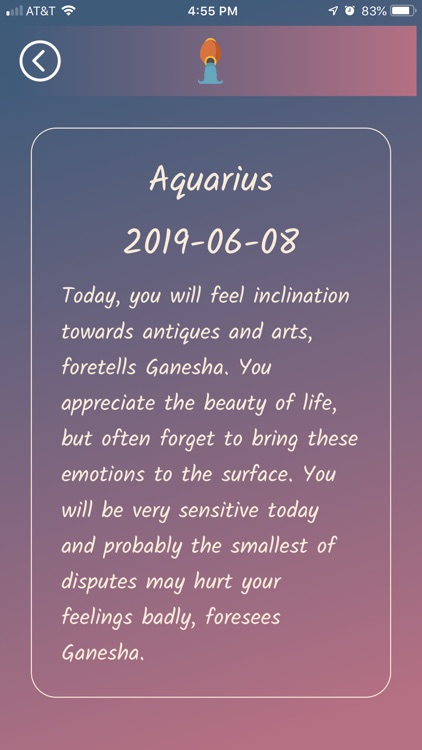 AT&T 4:55 PM 83%

Aquarius

2019-06-08

Today, you will feel inclination towards antiques and arts, foretells Ganesha. You appreciate the beauty of life, but often forget to bring these emotions to the surface. You will be very sensitive today and probably the smallest of disputes may hurt your feelings badly, foresees Ganesha.